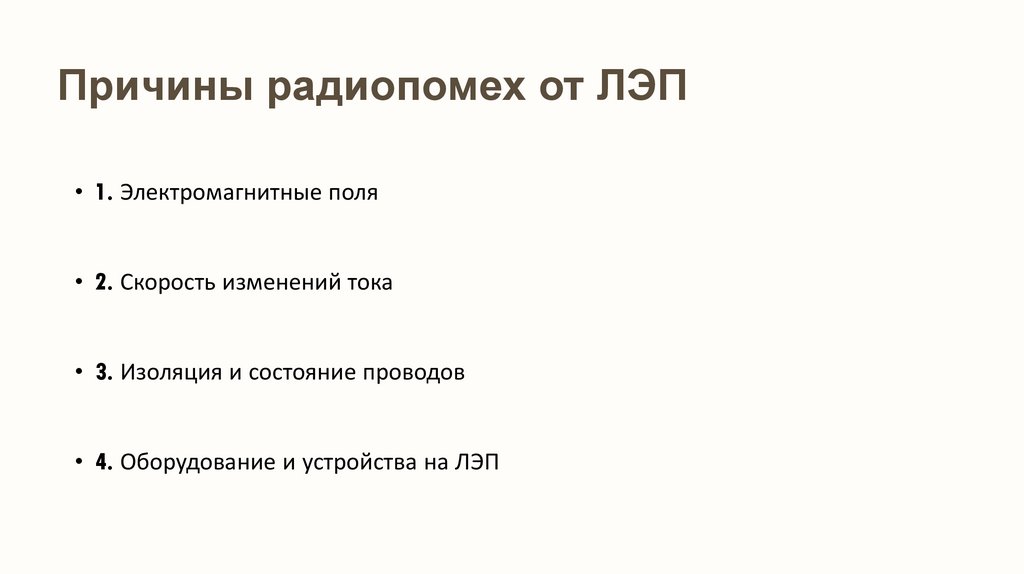 Причины радиопомех от ЛЭП

• 1. Электромагнитные поля

• 2. Скорость изменений тока

• 3. Изоляция и состояние проводов

• 4. Оборудование и устройства на ЛЭП